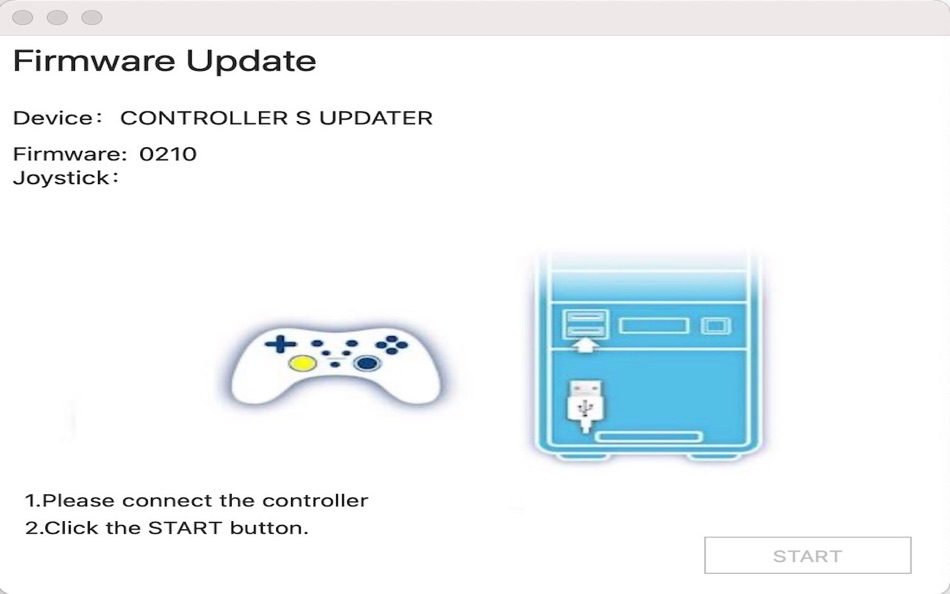 Firmware Update

Device： CONTROLLER S UPDATER

Firmware: 0210
Joystick：

1.Please connect the controller
2.Click the START button.

START